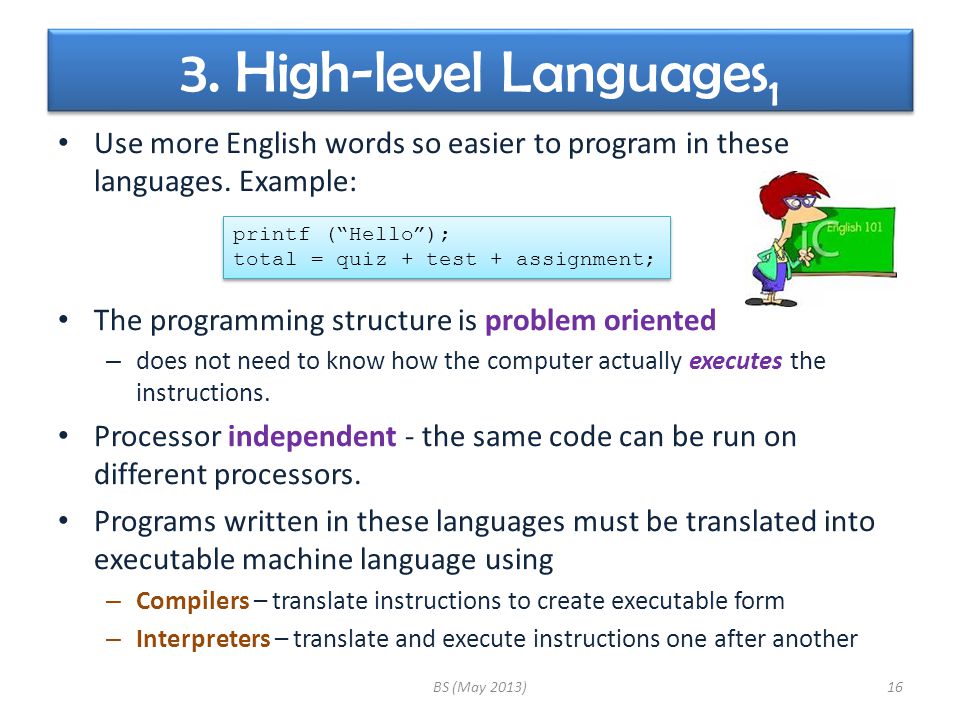 3. High-level Languages$_1$

• Use more English words so easier to program in these languages. Example:

printf (“Hello”);
total = quiz + test + assignment;

English 101

• The programming structure is problem oriented
– does not need to know how the computer actually executes the instructions.

• Processor independent - the same code can be run on different processors.

• Programs written in these languages must be translated into executable machine language using
– Compilers – translate instructions to create executable form
– Interpreters – translate and execute instructions one after another

BS (May 2013)

16